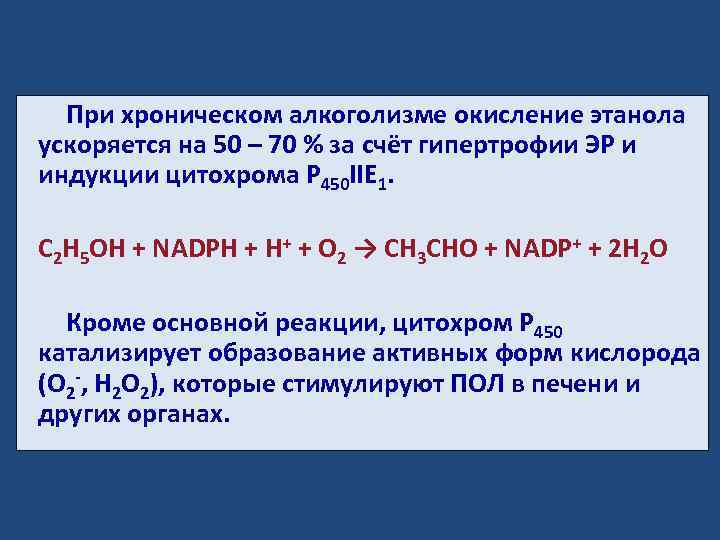 При хроническом алкоголизме окисление этанола ускоряется на 50 – 70 % за счёт гипертрофии ЭР и индукции цитохрома $P_{450}IIE_1$.

$C_2H_5OH + NADPH + H^+ + O_2 \rightarrow CH_3CHO + NADP^+ + 2H_2O$

Кроме основной реакции, цитохром $P_{450}$ катализирует образование активных форм кислорода ($O_2^-$, $H_2O_2$), которые стимулируют ПОЛ в печени и других органах.